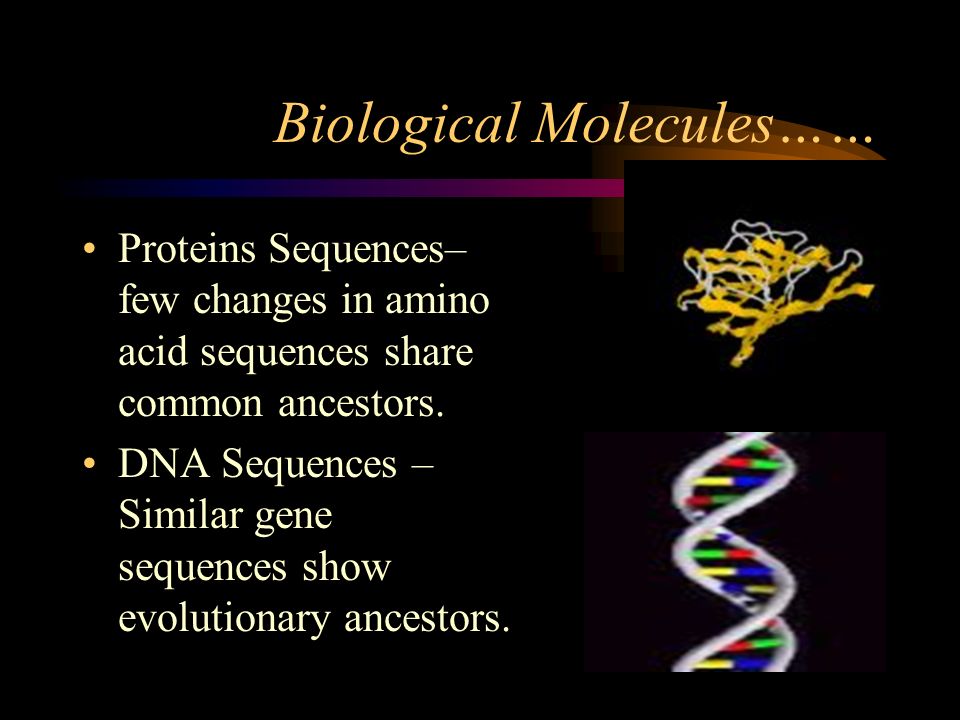 Biological Molecules……

• Proteins Sequences– few changes in amino acid sequences share common ancestors.

• DNA Sequences – Similar gene sequences show evolutionary ancestors.